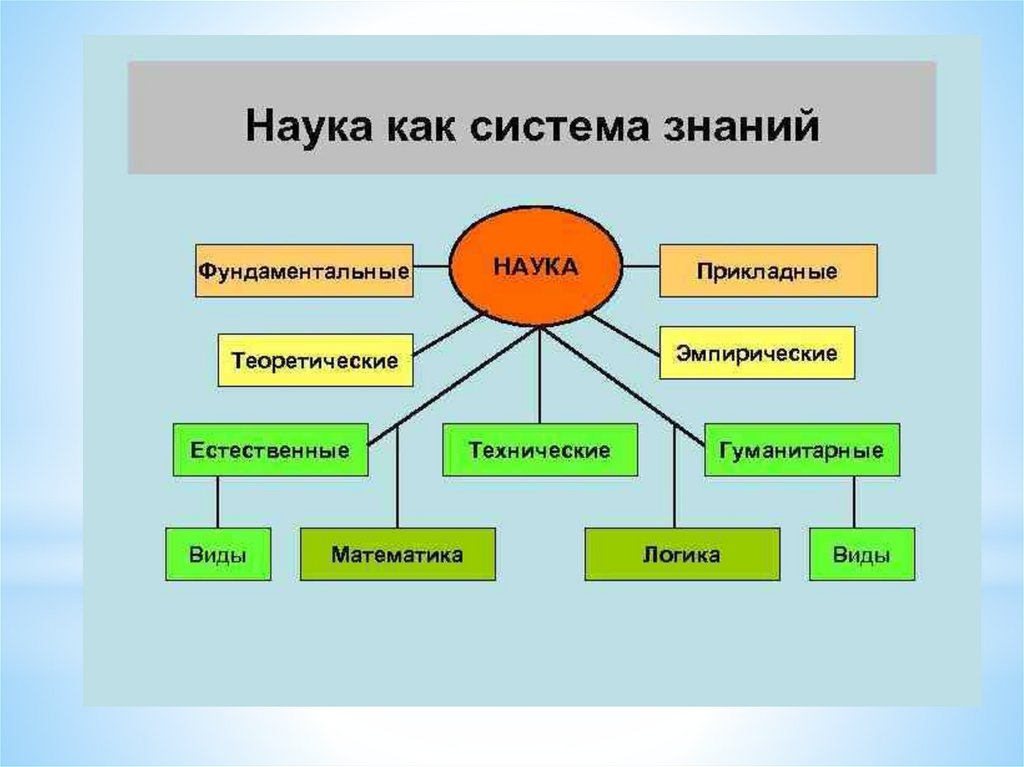 Наука как система знаний

Фундаментальные

НАУКА

Прикладные

Теоретические

Эмпирические

Естественные

Технические

Гуманитарные

Виды

Математика

Логика

Виды